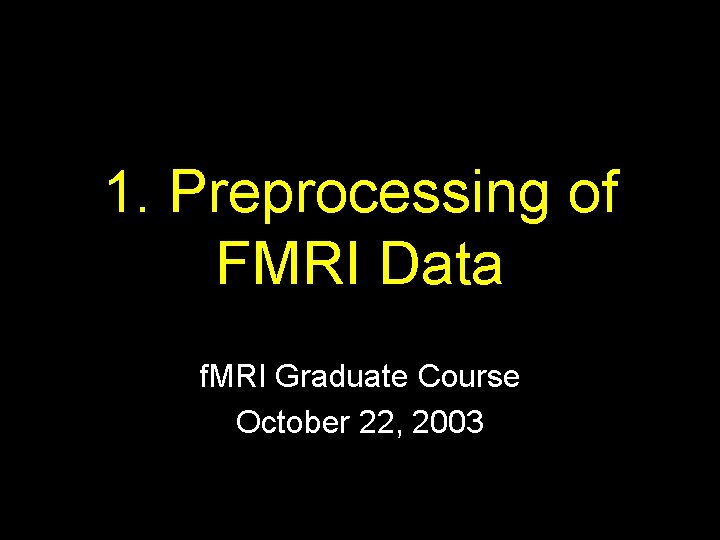 1. Preprocessing of FMRI Data

fMRI Graduate Course
October 22, 2003